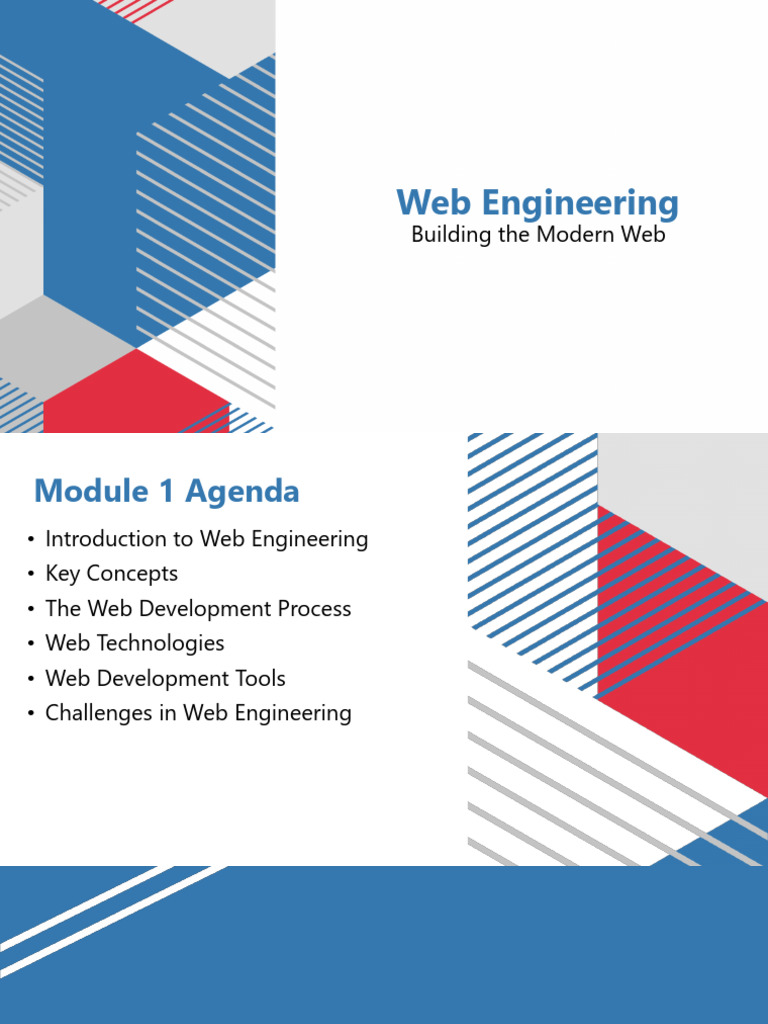 Web Engineering
Building the Modern Web

Module 1 Agenda

• Introduction to Web Engineering
• Key Concepts
• The Web Development Process
• Web Technologies
• Web Development Tools
• Challenges in Web Engineering